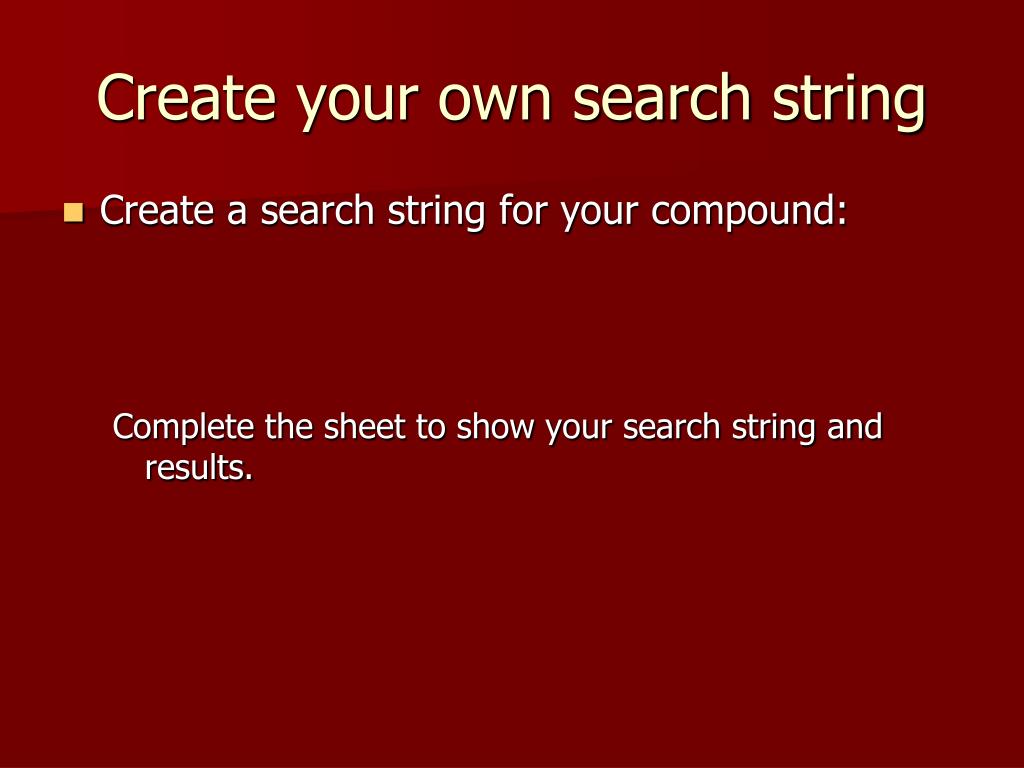 Create your own search string

Create a search string for your compound:

Complete the sheet to show your search string and results.